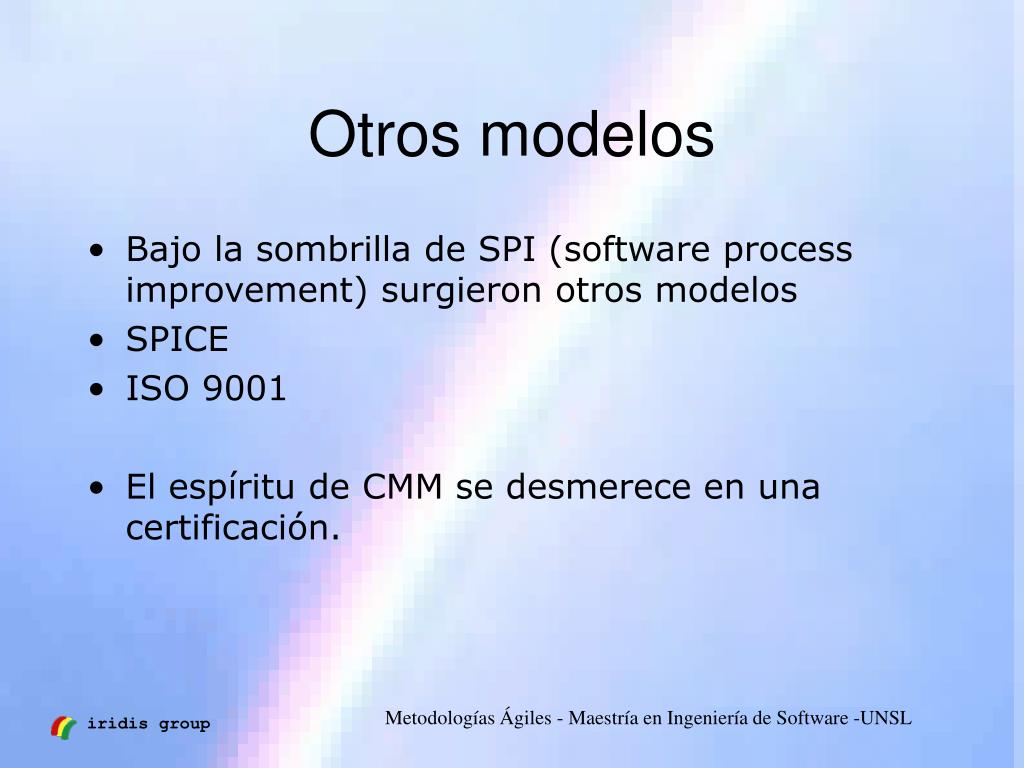 Otros modelos

• Bajo la sombrilla de SPI (software process improvement) surgieron otros modelos
• SPICE
• ISO 9001

• El espíritu de CMM se desmerece en una certificación.

iridis group

Metodologías Ágiles - Maestría en Ingeniería de Software -UNSL